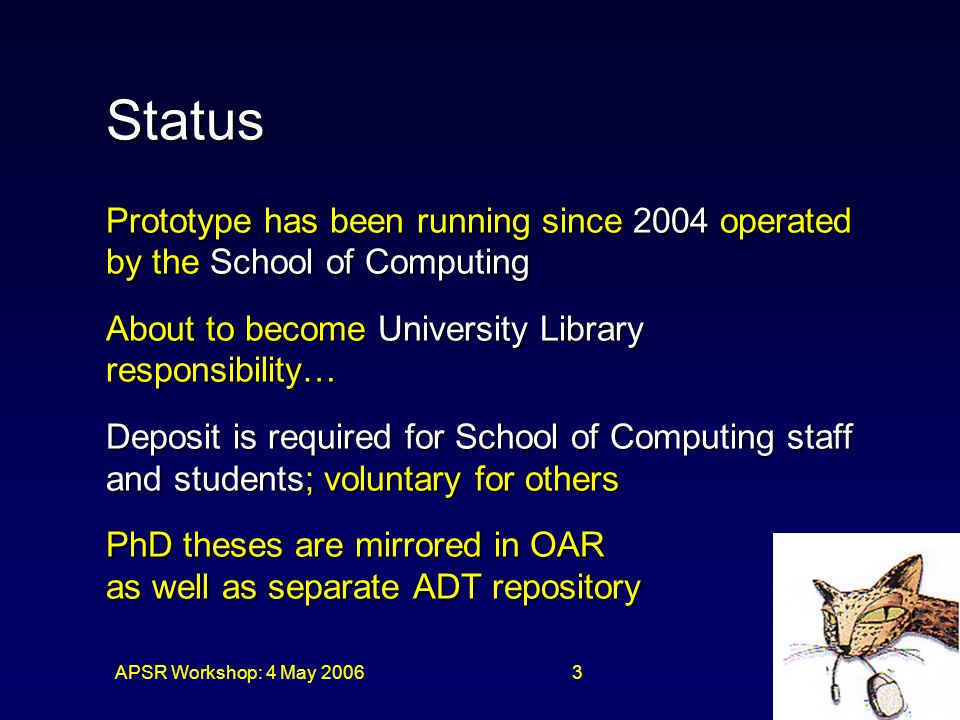 Status

Prototype has been running since 2004 operated by the School of Computing

About to become University Library responsibility…

Deposit is required for School of Computing staff and students; voluntary for others

PhD theses are mirrored in OAR as well as separate ADT repository

APSR Workshop: 4 May 2006

3